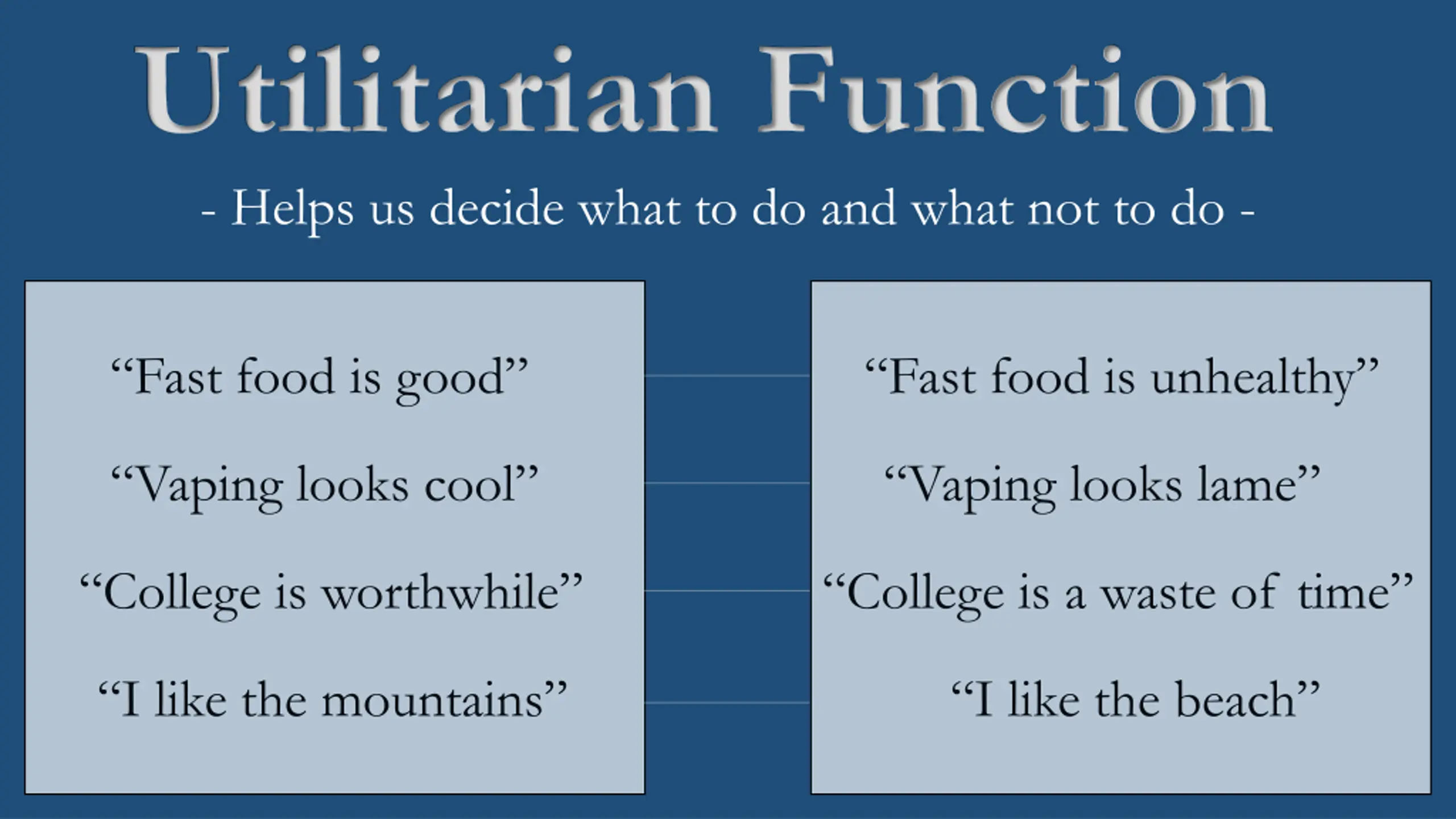 Utilitarian Function

- Helps us decide what to do and what not to do -

“Fast food is good”

“Vaping looks cool”

“College is worthwhile”

“I like the mountains”

“Fast food is unhealthy”

“Vaping looks lame”

“College is a waste of time”

“I like the beach”